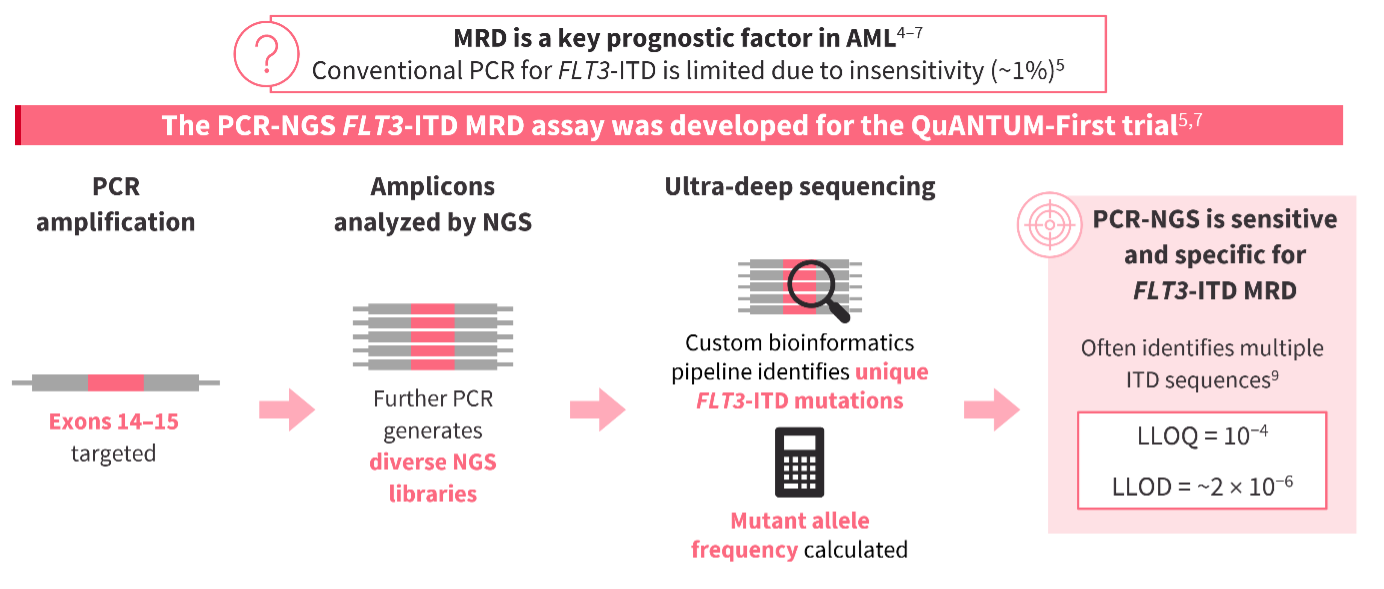 MRD is a key prognostic factor in AML$^{4–7}$
Conventional PCR for FLT3-ITD is limited due to insensitivity (~1%)$^{5}$

The PCR-NGS FLT3-ITD MRD assay was developed for the QuANTUM-First trial$^{5,7}$

PCR amplification

Exons 14–15 targeted

Amplicons analyzed by NGS

Further PCR generates diverse NGS libraries

Ultra-deep sequencing

Custom bioinformatics pipeline identifies unique FLT3-ITD mutations

Mutant allele frequency calculated

PCR-NGS is sensitive and specific for FLT3-ITD MRD

Often identifies multiple ITD sequences$^{9}$

LLOQ = $10^{-4}$

LLOD = ~$2 \times 10^{-6}$